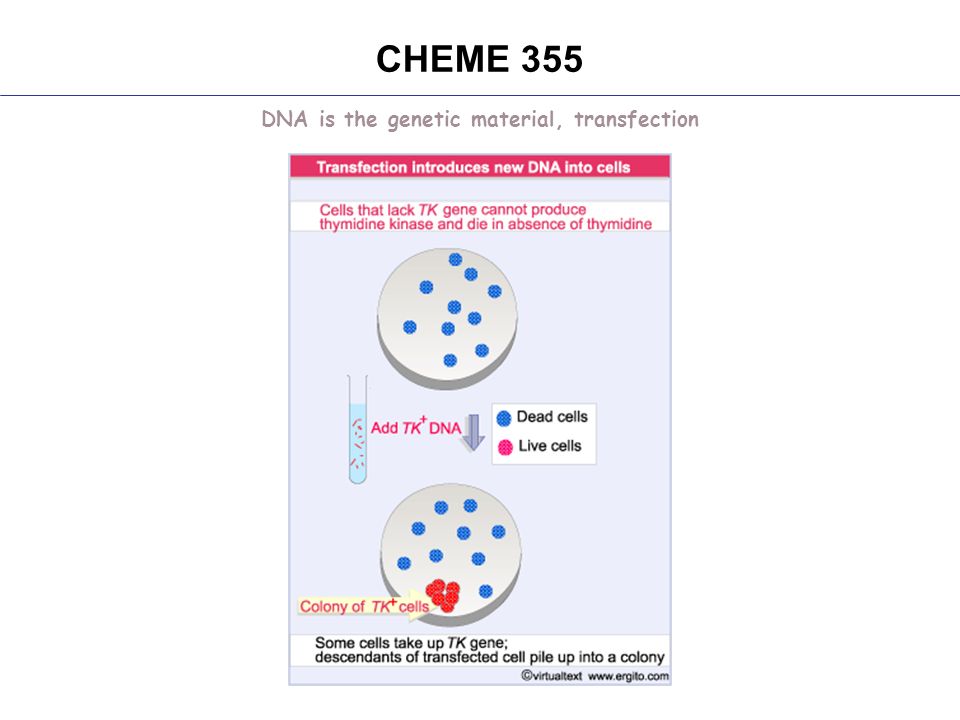 CHEME 355

DNA is the genetic material, transfection

Transfection introduces new DNA into cells

Cells that lack TK gene cannot produce thymidine kinase and die in absence of thymidine

Add $TK^+$ DNA

Dead cells

Live cells

Colony of $TK^+$ cells

Some cells take up TK gene; descendants of transfected cell pile up into a colony

©virtualtext www.ergito.com